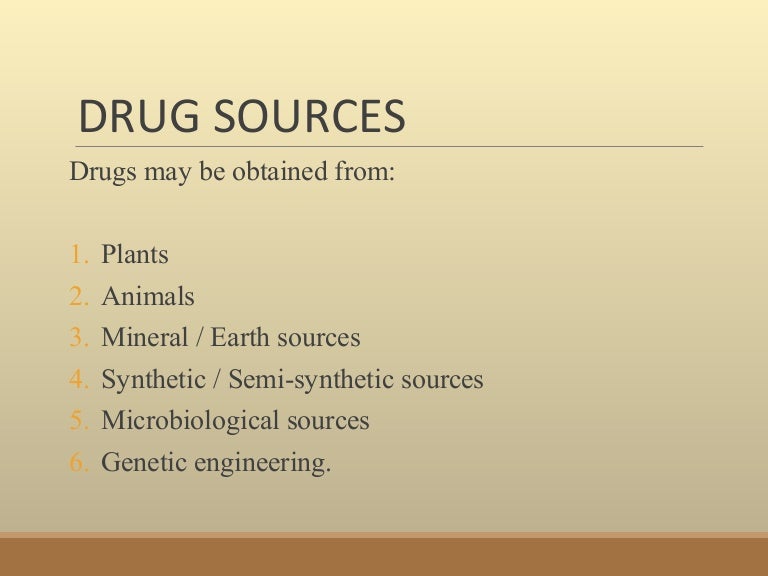 DRUG SOURCES

Drugs may be obtained from:

1. Plants
2. Animals
3. Mineral / Earth sources
4. Synthetic / Semi-synthetic sources
5. Microbiological sources
6. Genetic engineering.